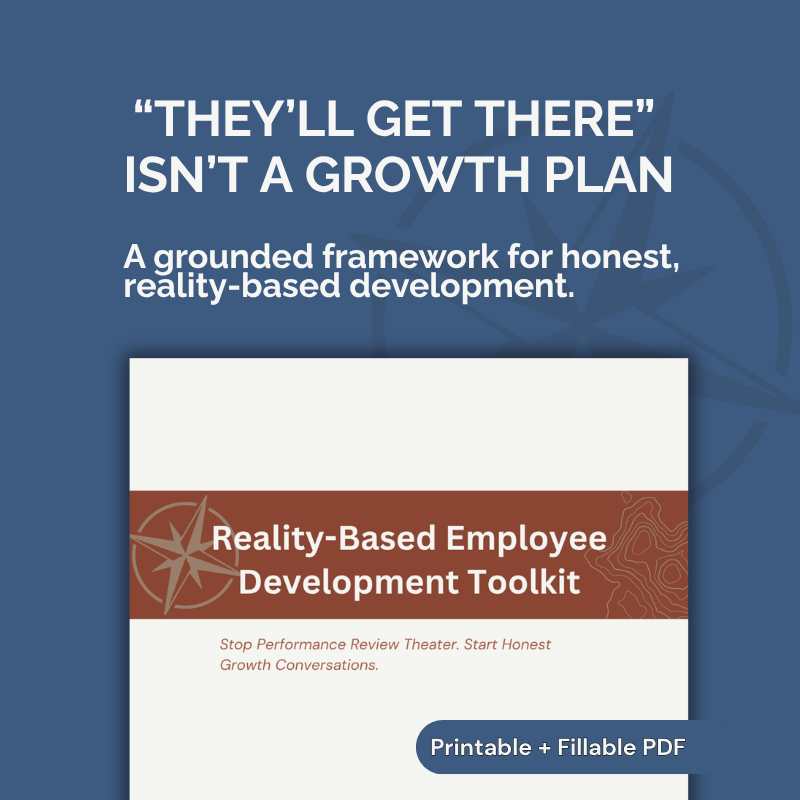 “THEY’LL GET THERE” ISN’T A GROWTH PLAN

A grounded framework for honest, reality-based development.

Reality-Based Employee Development Toolkit

Stop Performance Review Theater. Start Honest Growth Conversations.

Printable + Fillable PDF